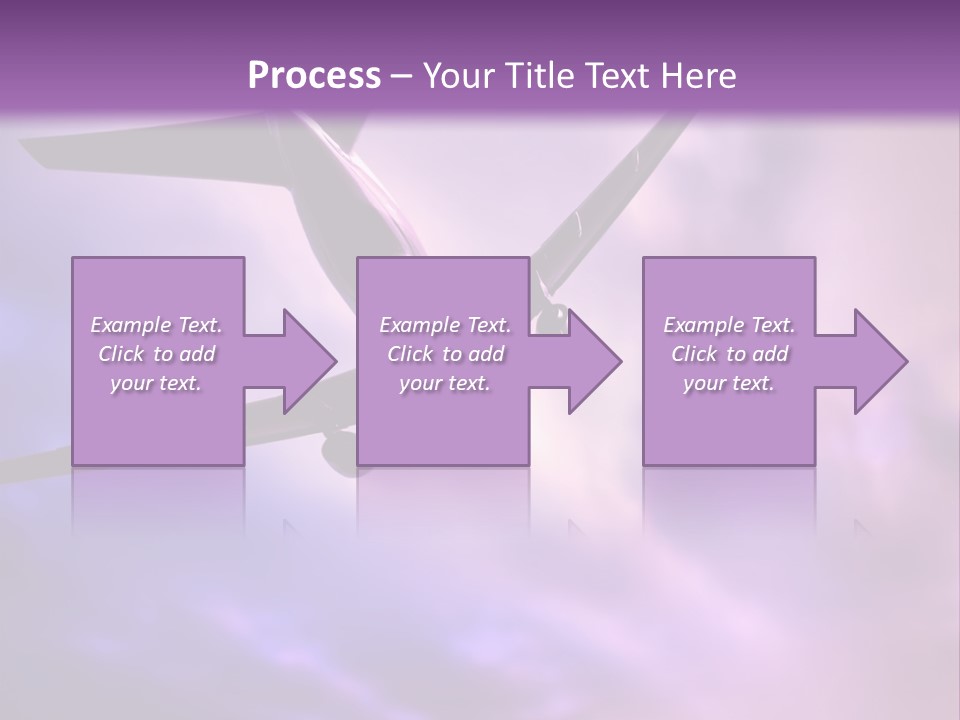 Process – Your Title Text Here

Example Text. Click to add your text.

Example Text. Click to add your text.

Example Text. Click to add your text.